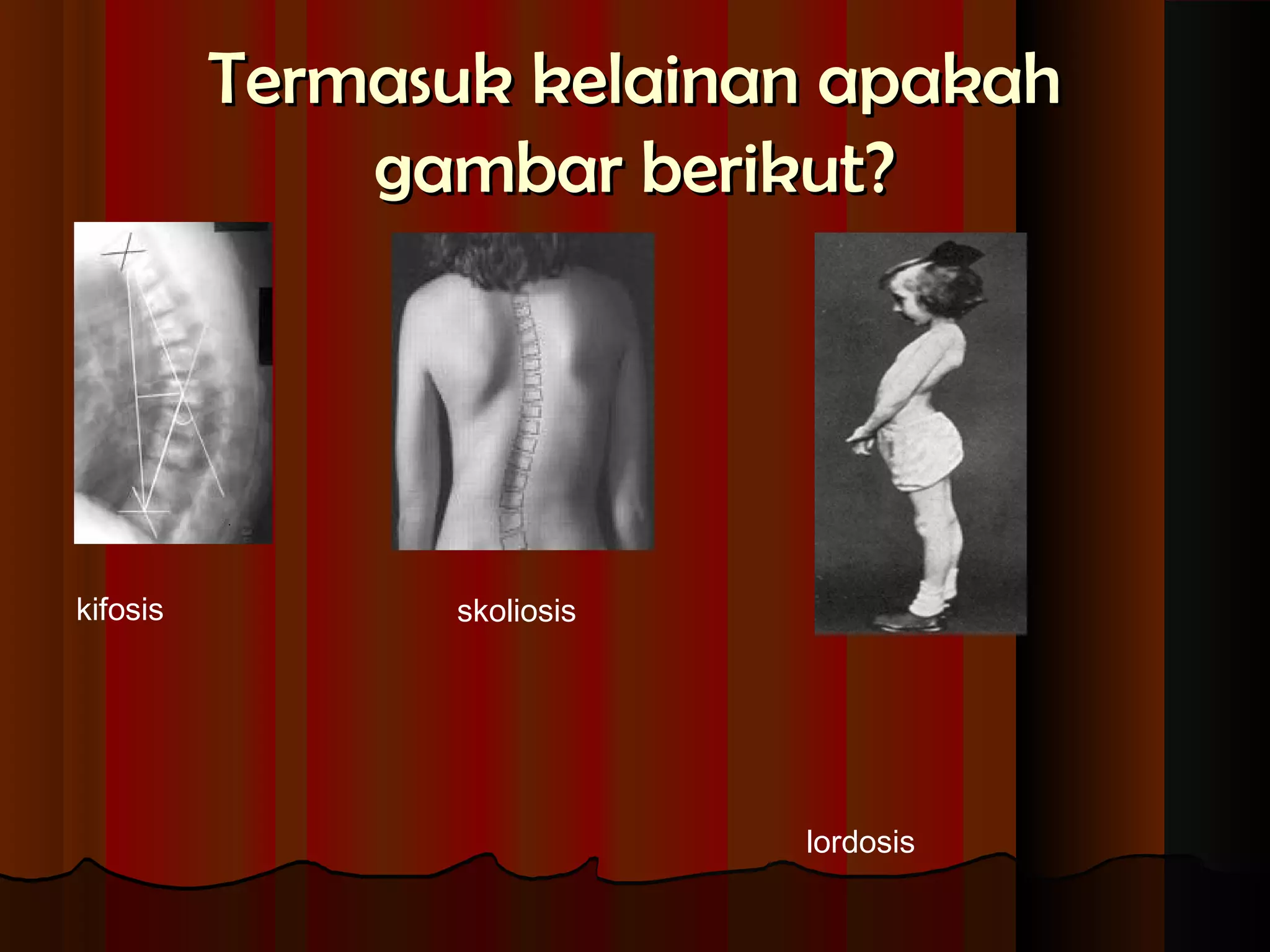 Termasuk kelainan apakah gambar berikut?

kifosis

skoliosis

lordosis